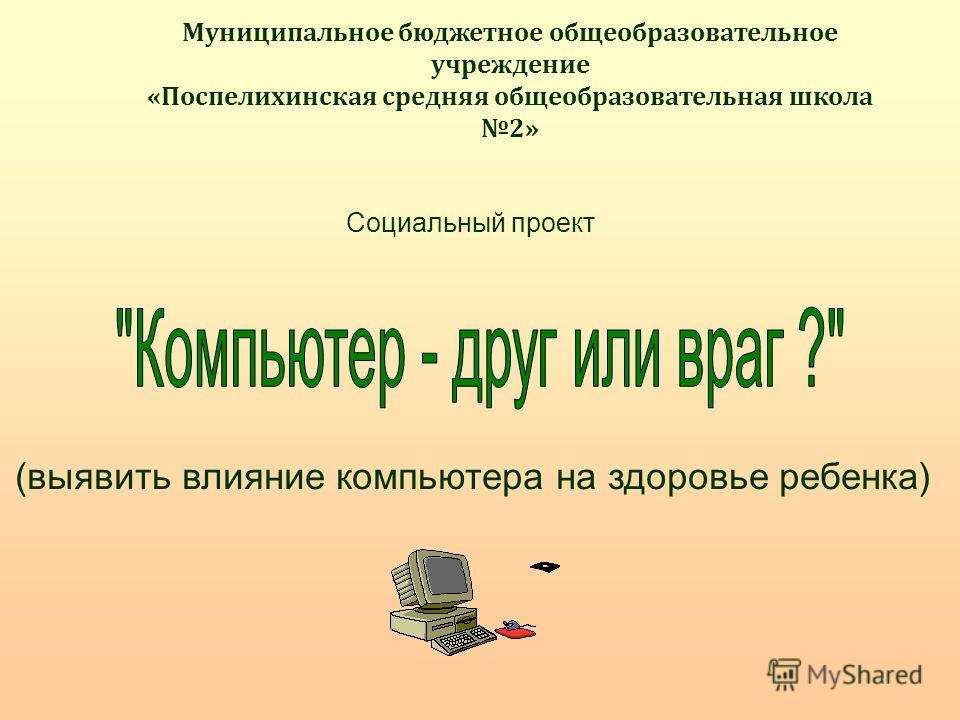 Муниципальное бюджетное общеобразовательное учреждение
«Поспелихинская средняя общеобразовательная школа №2»

Социальный проект

"Компьютер - друг или враг ?"

(выявить влияние компьютера на здоровье ребенка)

MyShared